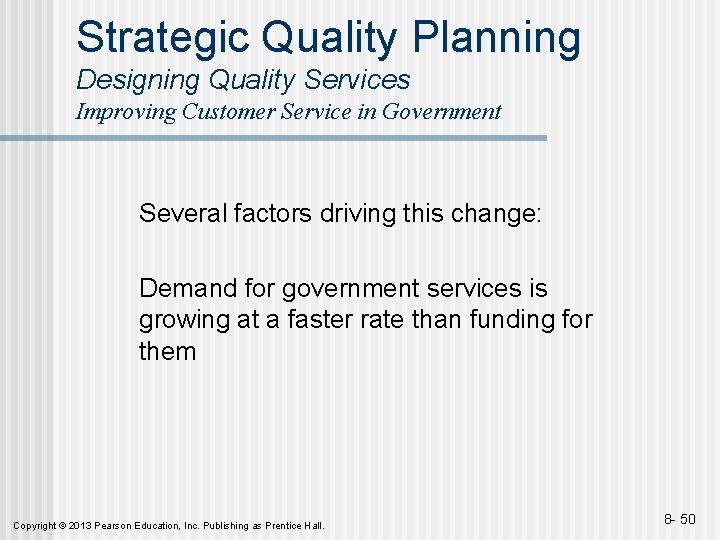 Strategic Quality Planning
Designing Quality Services
Improving Customer Service in Government

Several factors driving this change:

Demand for government services is growing at a faster rate than funding for them

Copyright © 2013 Pearson Education, Inc. Publishing as Prentice Hall.

8- 50